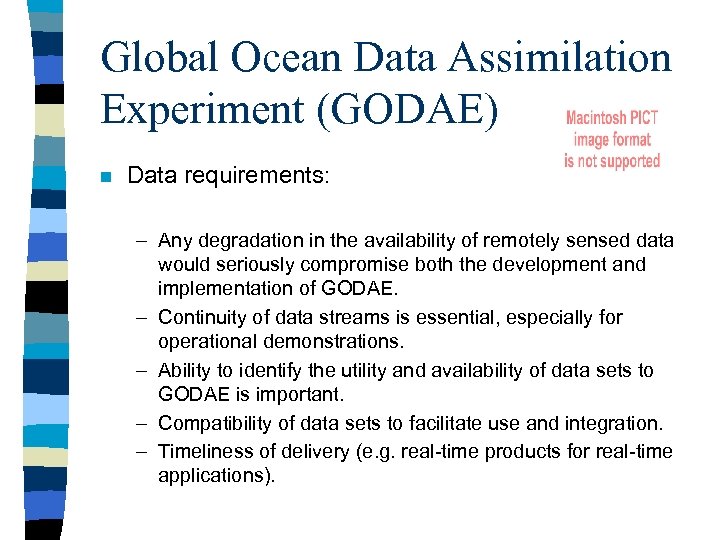 Global Ocean Data Assimilation Experiment (GODAE)

Macintosh PICT image format is not supported

■ Data requirements:

– Any degradation in the availability of remotely sensed data would seriously compromise both the development and implementation of GODAE.
– Continuity of data streams is essential, especially for operational demonstrations.
– Ability to identify the utility and availability of data sets to GODAE is important.
– Compatibility of data sets to facilitate use and integration.
– Timeliness of delivery (e.g. real-time products for real-time applications).